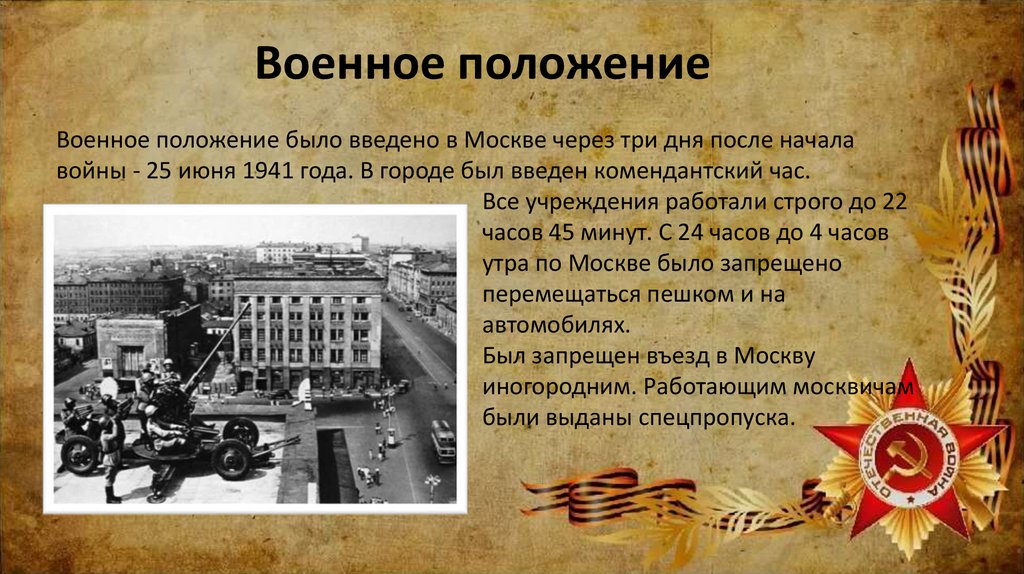 Военное положение

Военное положение было введено в Москве через три дня после начала войны - 25 июня 1941 года. В городе был введен комендантский час.

Все учреждения работали строго до 22 часов 45 минут. С 24 часов до 4 часов утра по Москве было запрещено перемещаться пешком и на автомобилях.

Был запрещен въезд в Москву иногородним. Работающим москвичам были выданы спецпропуска.

ОТЕЧЕСТВЕННАЯ ВОЙНА